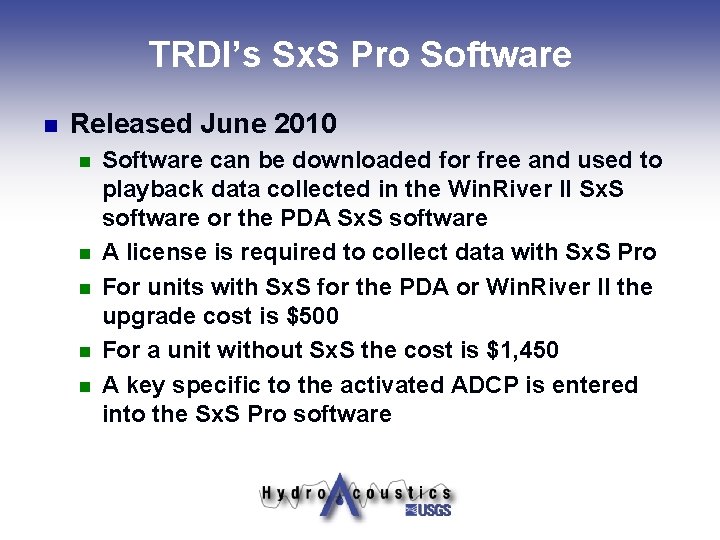 TRDI's SxS Pro Software

Released June 2010

Software can be downloaded for free and used to playback data collected in the WinRiver II SxS software or the PDA SxS software

A license is required to collect data with SxS Pro

For units with SxS for the PDA or WinRiver II the upgrade cost is \$500

For a unit without SxS the cost is \$1,450

A key specific to the activated ADCP is entered into the SxS Pro software

HydroAcoustics
USGS